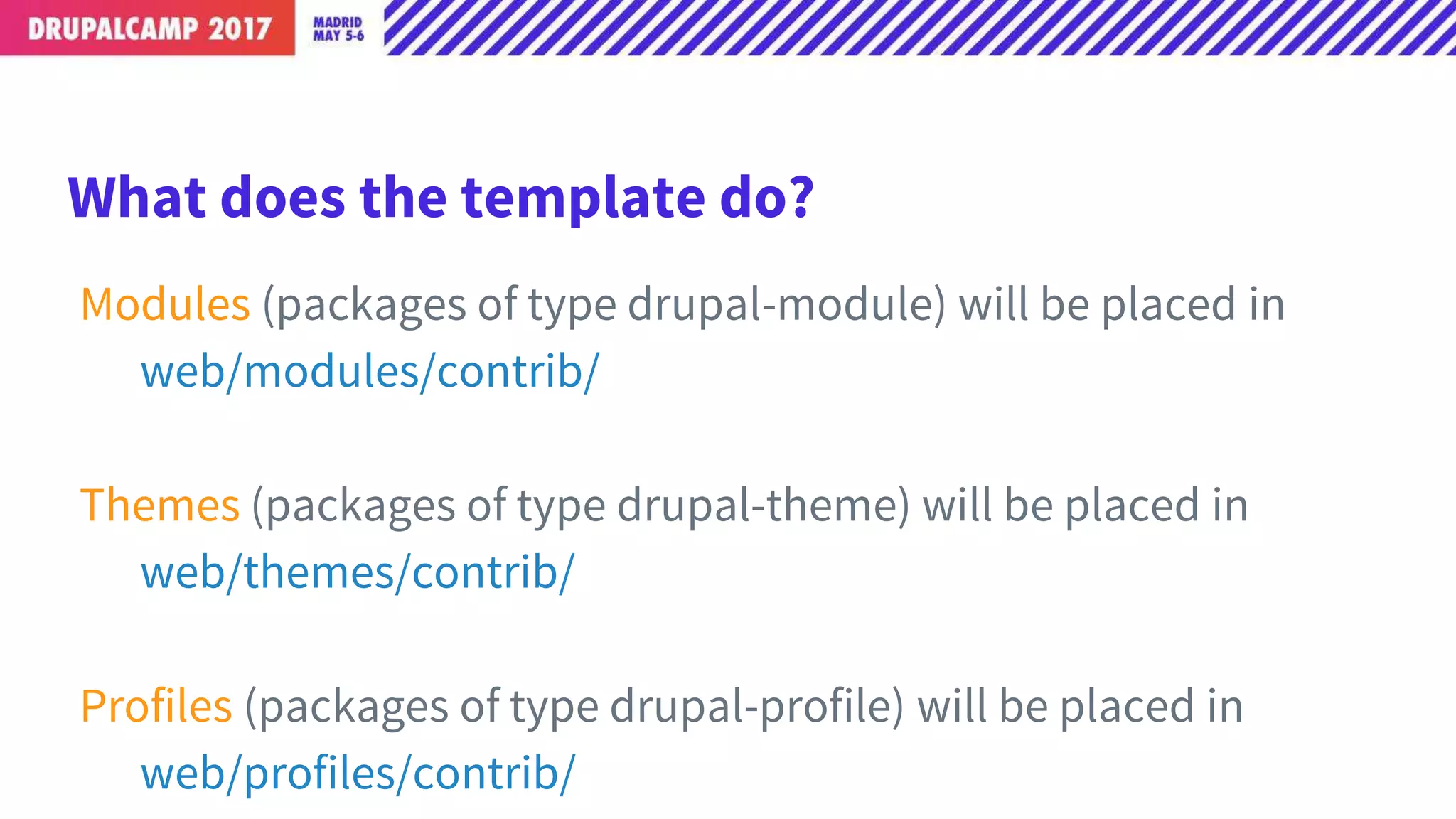 DRUPALCAMP 2017 MADRID MAY 5-6

What does the template do?

Modules (packages of type drupal-module) will be placed in web/modules/contrib/

Themes (packages of type drupal-theme) will be placed in web/themes/contrib/

Profiles (packages of type drupal-profile) will be placed in web/profiles/contrib/